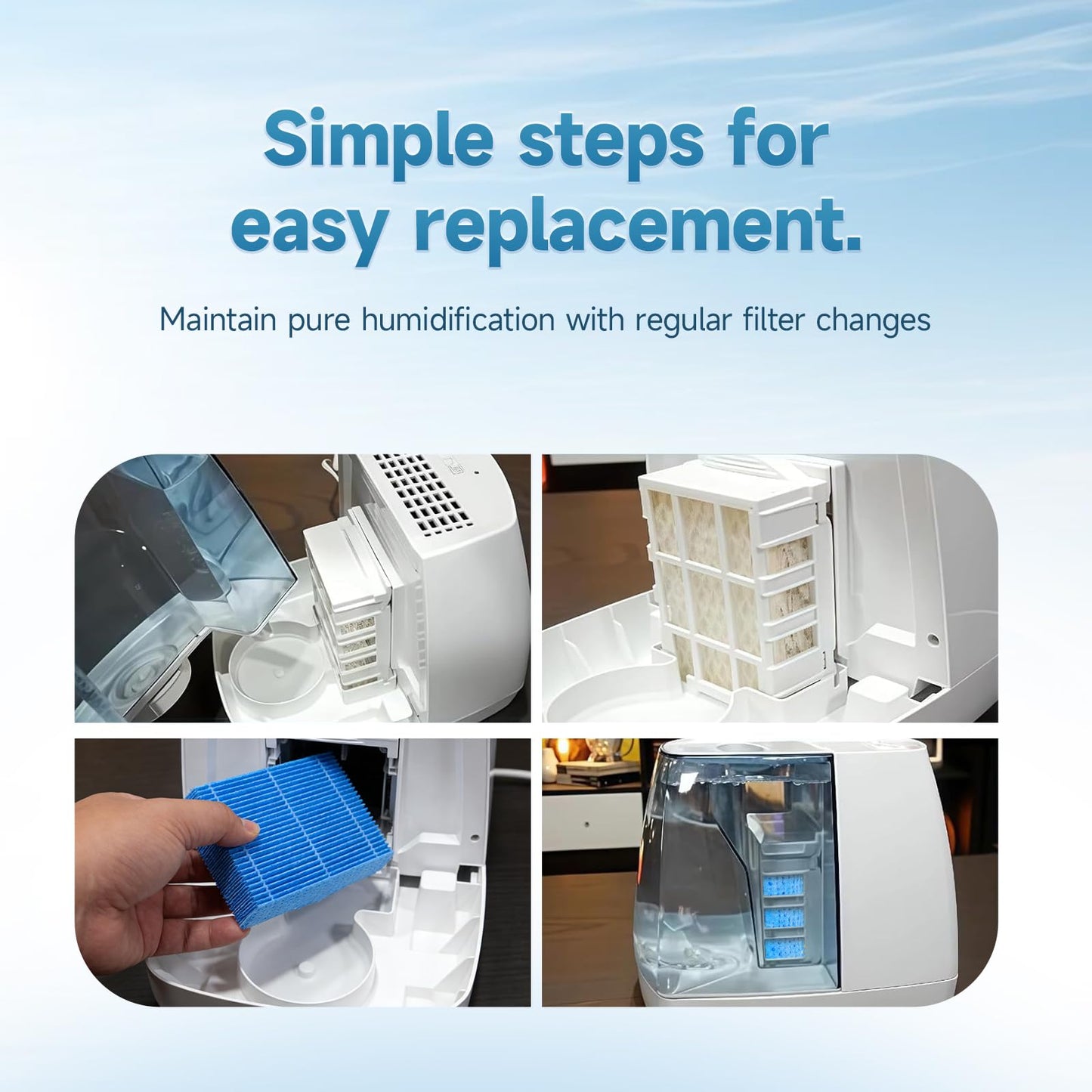 Simple steps for easy replacement.

Maintain pure humidification with regular filter changes